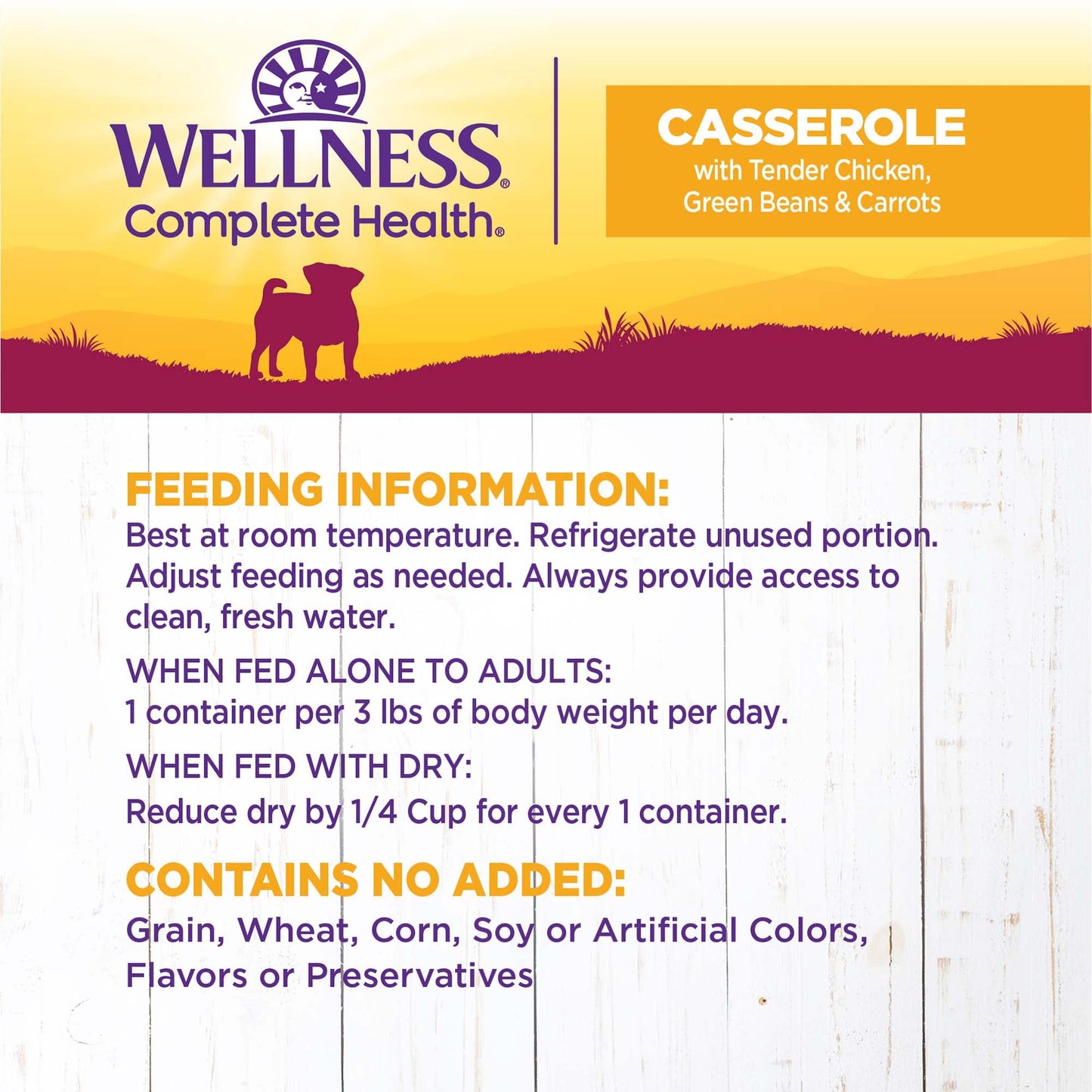 WELLNESS®
Complete Health®

CASSEROLE
with Tender Chicken, Green Beans & Carrots

FEEDING INFORMATION:
Best at room temperature. Refrigerate unused portion. Adjust feeding as needed. Always provide access to clean, fresh water.

WHEN FED ALONE TO ADULTS:
1 container per 3 lbs of body weight per day.

WHEN FED WITH DRY:
Reduce dry by 1/4 Cup for every 1 container.

CONTAINS NO ADDED:
Grain, Wheat, Corn, Soy or Artificial Colors, Flavors or Preservatives